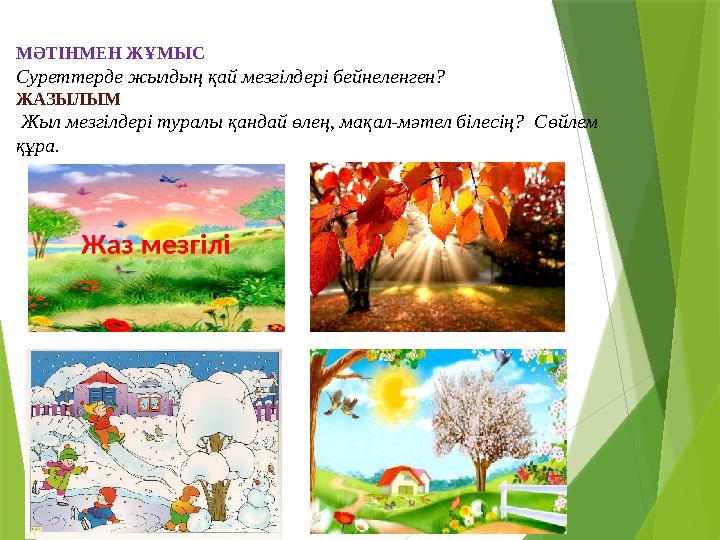 МӘТІНМЕН ЖҰМЫС
Суреттерде жылдың қай мезгілдері бейнеленген?
ЖАЗЫЛЫМ
Жыл мезгілдері туралы қандай өлең, мақал-мәтел білесің? Сөйлем құра.

Жаз мезгілі